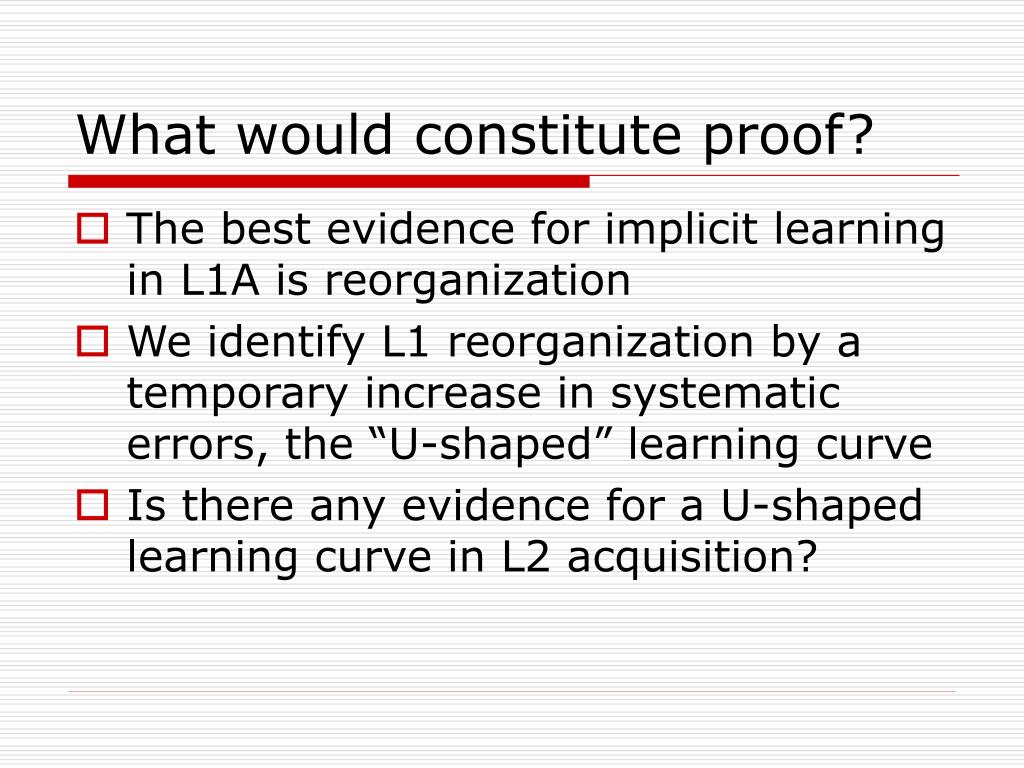 What would constitute proof?

The best evidence for implicit learning in L1A is reorganization

We identify L1 reorganization by a temporary increase in systematic errors, the “U-shaped” learning curve

Is there any evidence for a U-shaped learning curve in L2 acquisition?